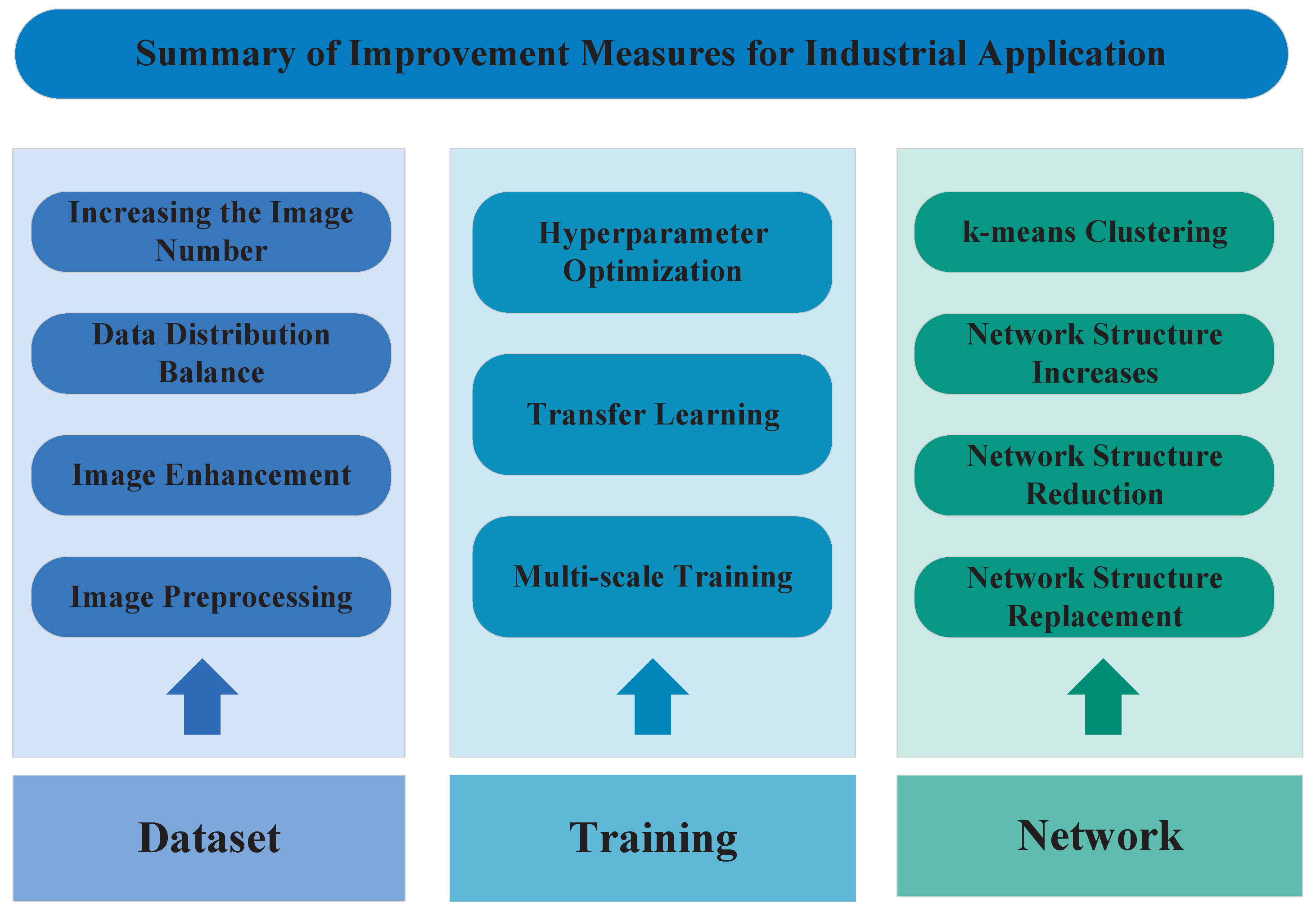 Summary of Improvement Measures for Industrial Application

Increasing the Image Number

Data Distribution Balance

Image Enhancement

Image Preprocessing

Dataset

Hyperparameter Optimization

Transfer Learning

Multi-scale Training

Training

k-means Clustering

Network Structure Increases

Network Structure Reduction

Network Structure Replacement

Network